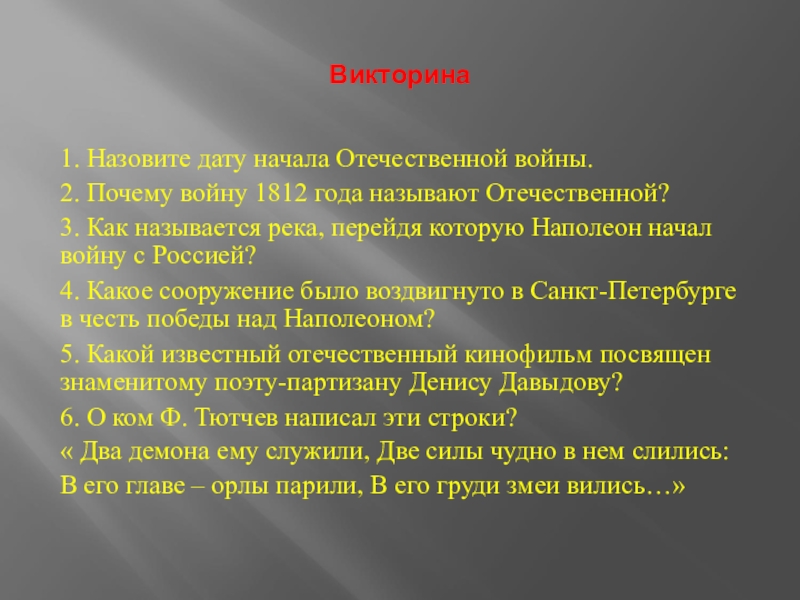 Викторина

1. Назовите дату начала Отечественной войны.

2. Почему войну 1812 года называют Отечественной?

3. Как называется река, перейдя которую Наполеон начал войну с Россией?

4. Какое сооружение было воздвигнуто в Санкт-Петербурге в честь победы над Наполеоном?

5. Какой известный отечественный кинофильм посвящен знаменитому поэту-партизану Денису Давыдову?

6. О ком Ф. Тютчев написал эти строки?

« Два демона ему служили, Две силы чудно в нем слились:

В его главе – орлы парили, В его груди змеи вились…»